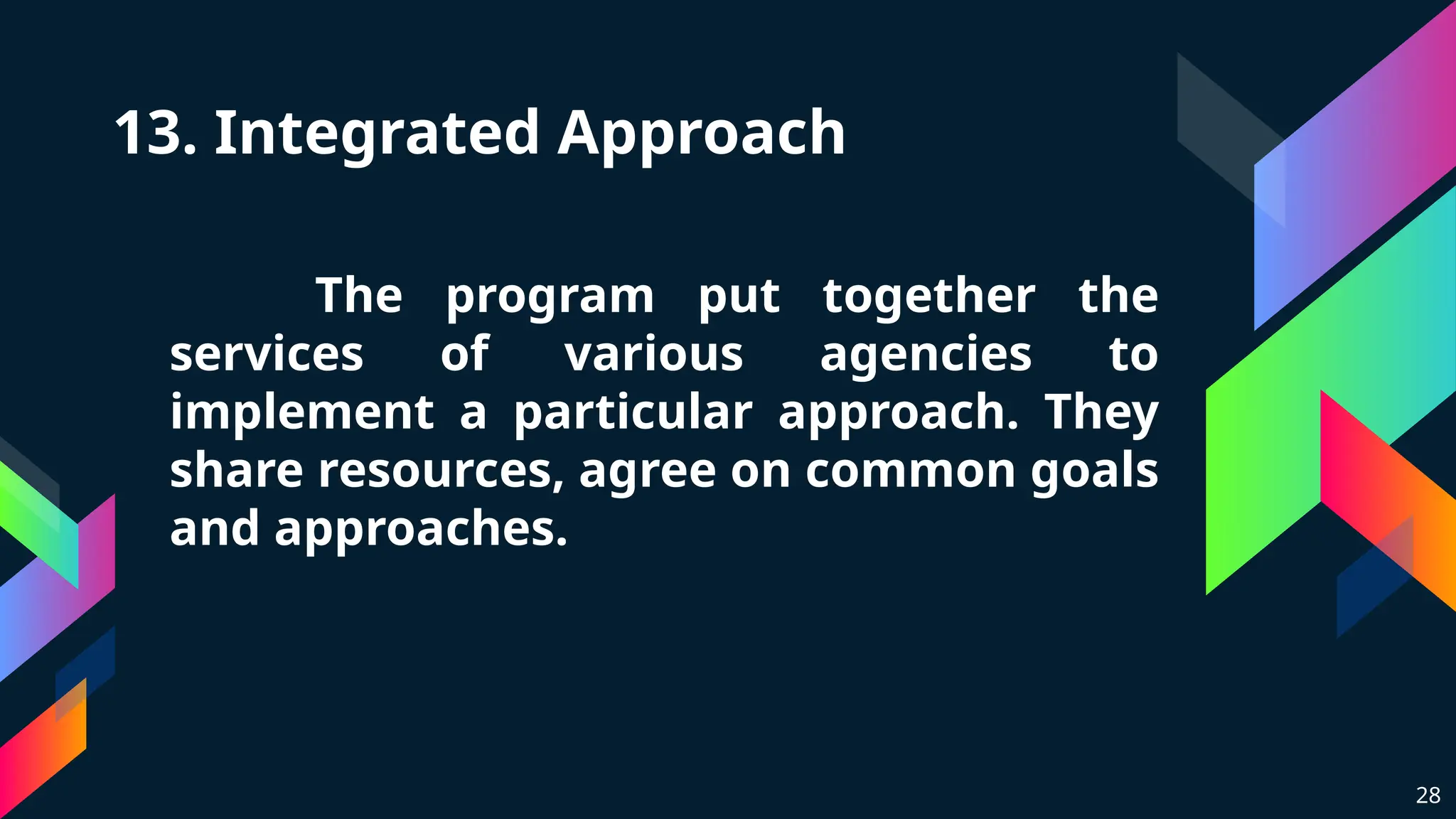 13. Integrated Approach

The program put together the services of various agencies to implement a particular approach. They share resources, agree on common goals and approaches.

28